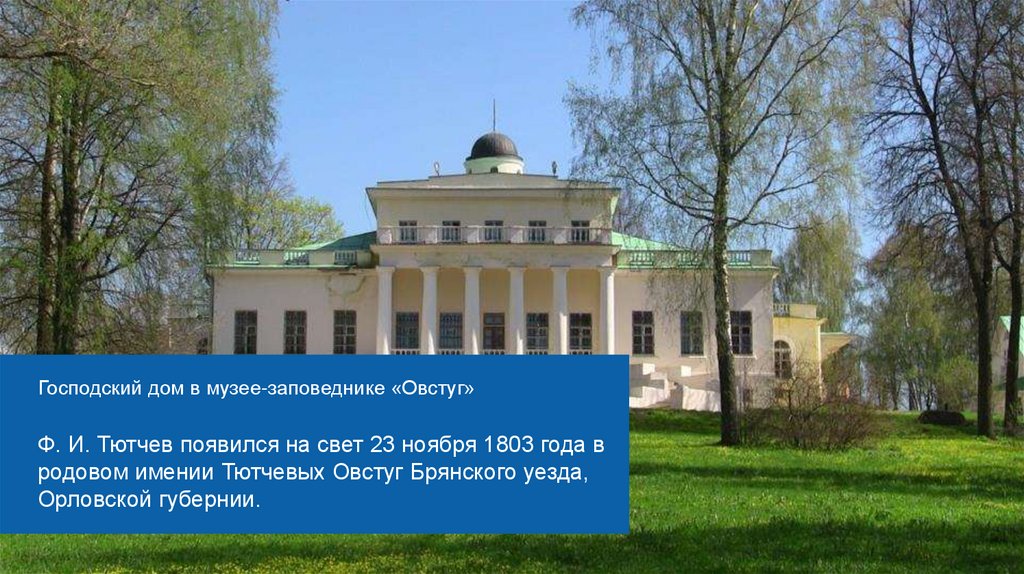 Господский дом в музее-заповеднике «Овстуг»

Ф. И. Тютчев появился на свет 23 ноября 1803 года в родовом имении Тютчевых Овстуг Брянского уезда, Орловской губернии.